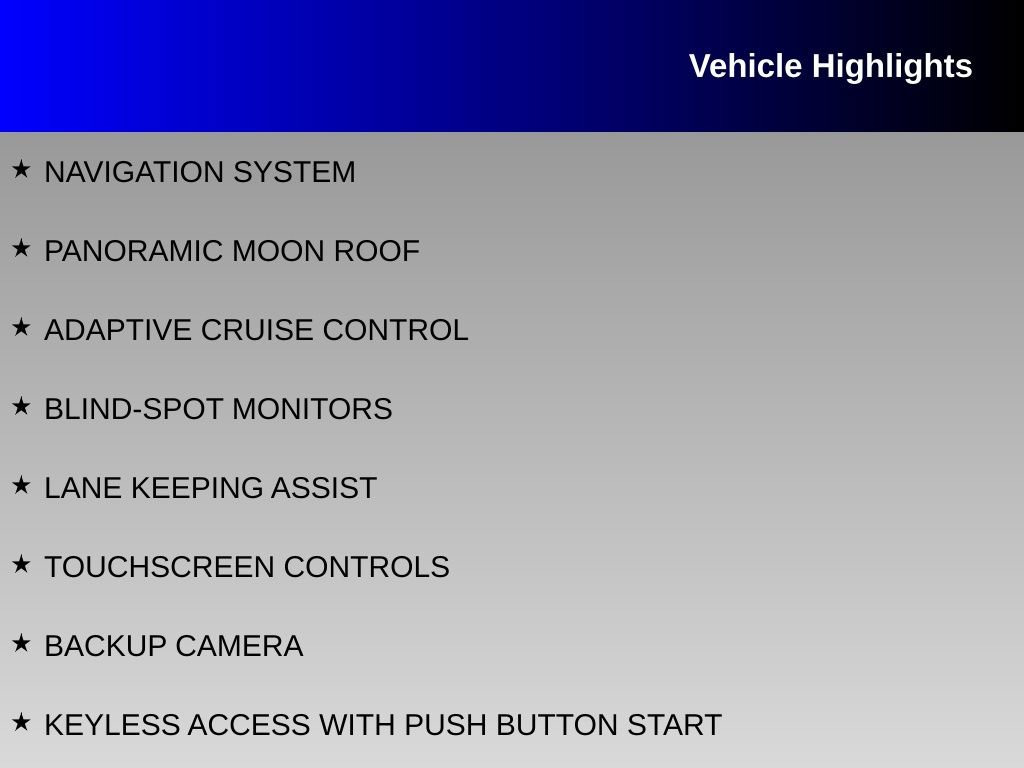 Vehicle Highlights

★ NAVIGATION SYSTEM

★ PANORAMIC MOON ROOF

★ ADAPTIVE CRUISE CONTROL

★ BLIND-SPOT MONITORS

★ LANE KEEPING ASSIST

★ TOUCHSCREEN CONTROLS

★ BACKUP CAMERA

★ KEYLESS ACCESS WITH PUSH BUTTON START